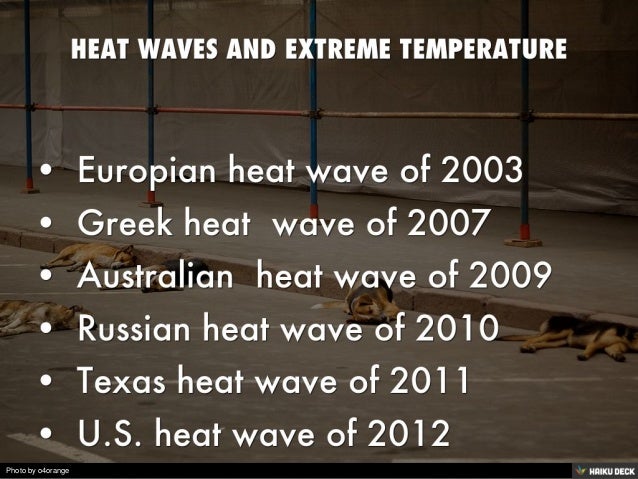 HEAT WAVES AND EXTREME TEMPERATURE

• Europian heat wave of 2003
• Greek heat wave of 2007
• Australian heat wave of 2009
• Russian heat wave of 2010
• Texas heat wave of 2011
• U.S. heat wave of 2012

Photo by o4orange

HAIKU DECK